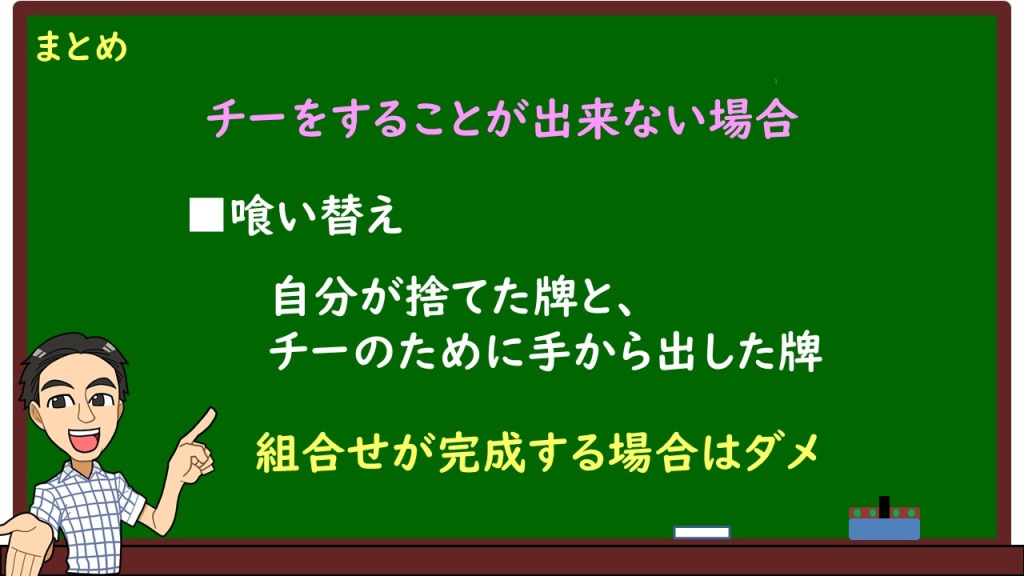 まとめ

チーをすることが出来ない場合

■喰い替え

自分が捨てた牌と、
チーのために手から出した牌

組合せが完成する場合はダメ